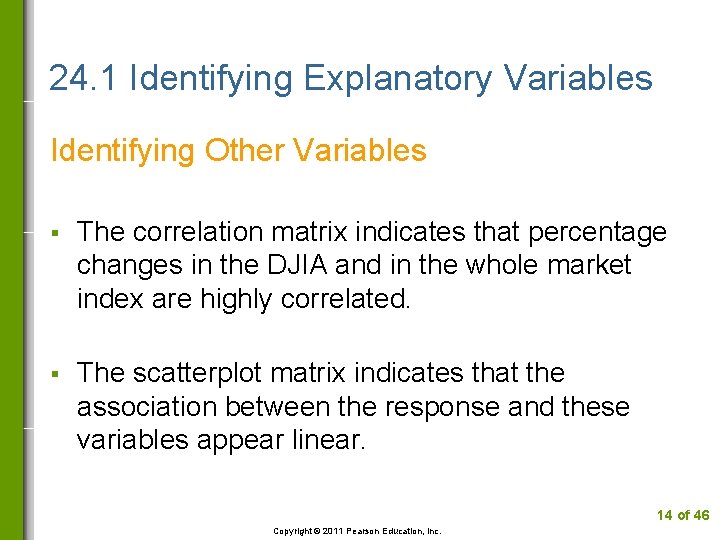 24.1 Identifying Explanatory Variables

Identifying Other Variables

▪ The correlation matrix indicates that percentage changes in the DJIA and in the whole market index are highly correlated.

▪ The scatterplot matrix indicates that the association between the response and these variables appear linear.

14 of 46

Copyright © 2011 Pearson Education, Inc.